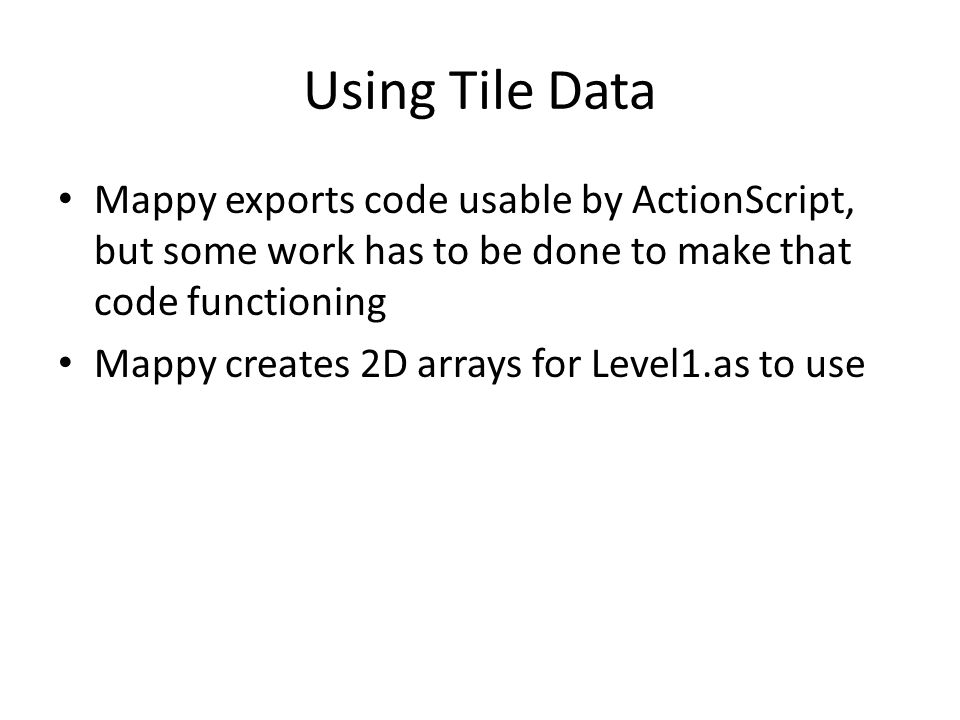 Using Tile Data

• Mappy exports code usable by ActionScript, but some work has to be done to make that code functioning

• Mappy creates 2D arrays for Level1.as to use